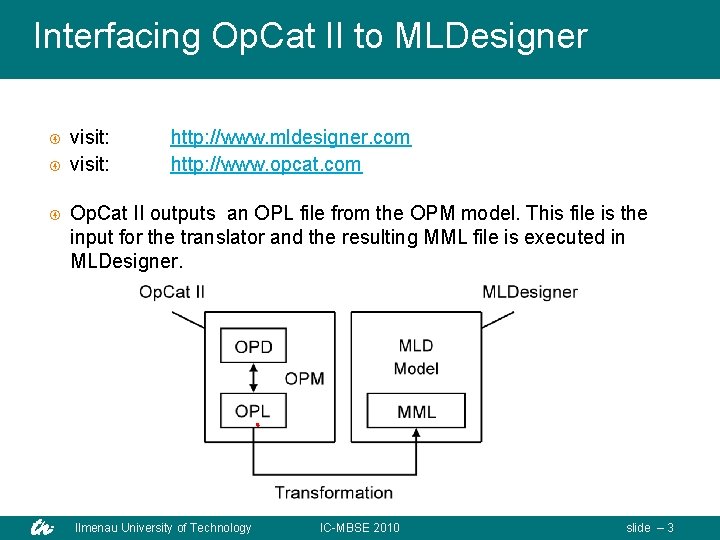 Interfacing OpCat II to MLDesigner

visit: http://www.mldesigner.com
visit: http://www.opcat.com

OpCat II outputs an OPL file from the OPM model. This file is the input for the translator and the resulting MML file is executed in MLDesigner.

OpCat II

MLDesigner

OPD

OPM

OPL

MLD Model

MML

Transformation

Ilmenau University of Technology IC-MBSE 2010 slide – 3